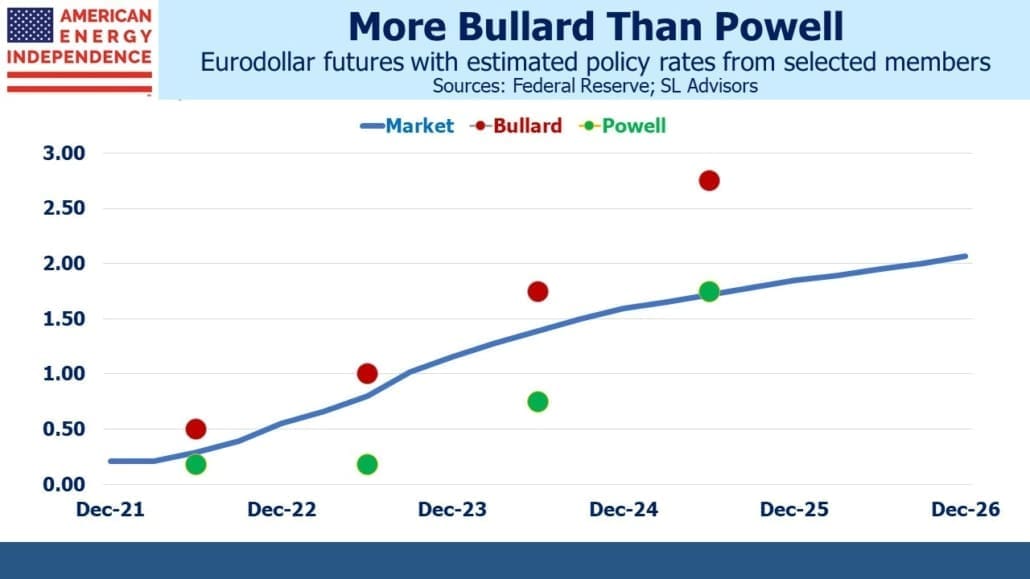 AMERICAN ENERGY INDEPENDENCE

More Bullard Than Powell
Eurodollar futures with estimated policy rates from selected members
Sources: Federal Reserve; SL Advisors

Market
Bullard
Powell

3.00
2.50
2.00
1.50
1.00
0.50
0.00

Dec-21
Dec-22
Dec-23
Dec-24
Dec-25
Dec-26